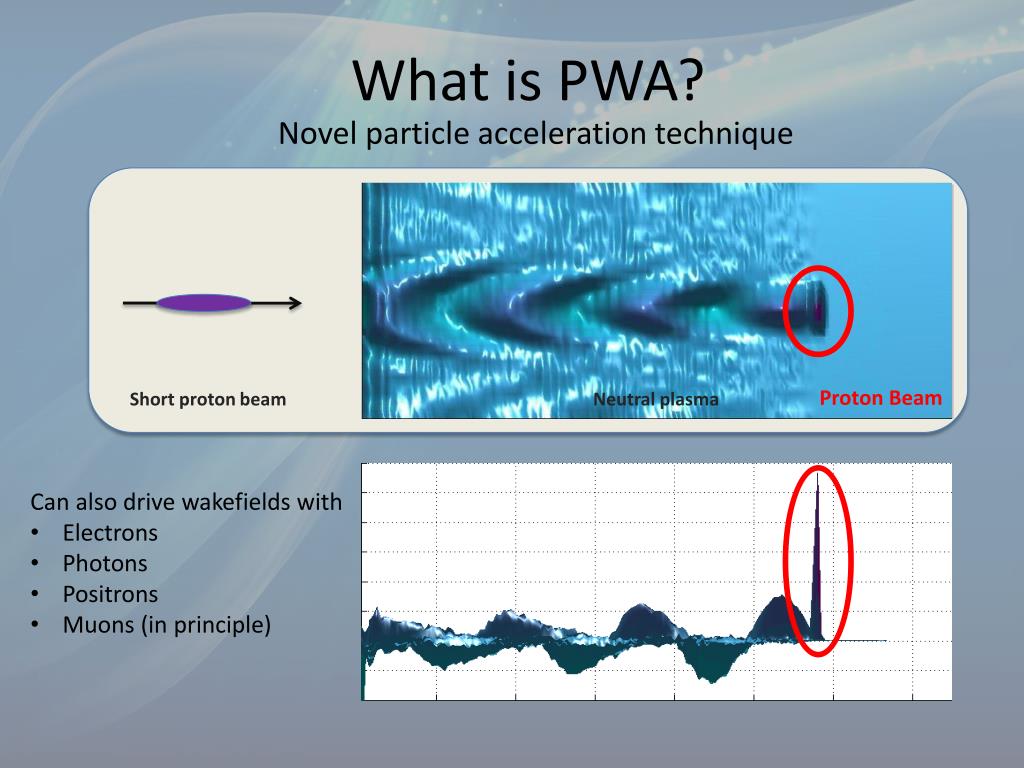 What is PWA?
Novel particle acceleration technique

Short proton beam

Neutral plasma

Proton Beam

Can also drive wakefields with
• Electrons
• Photons
• Positrons
• Muons (in principle)